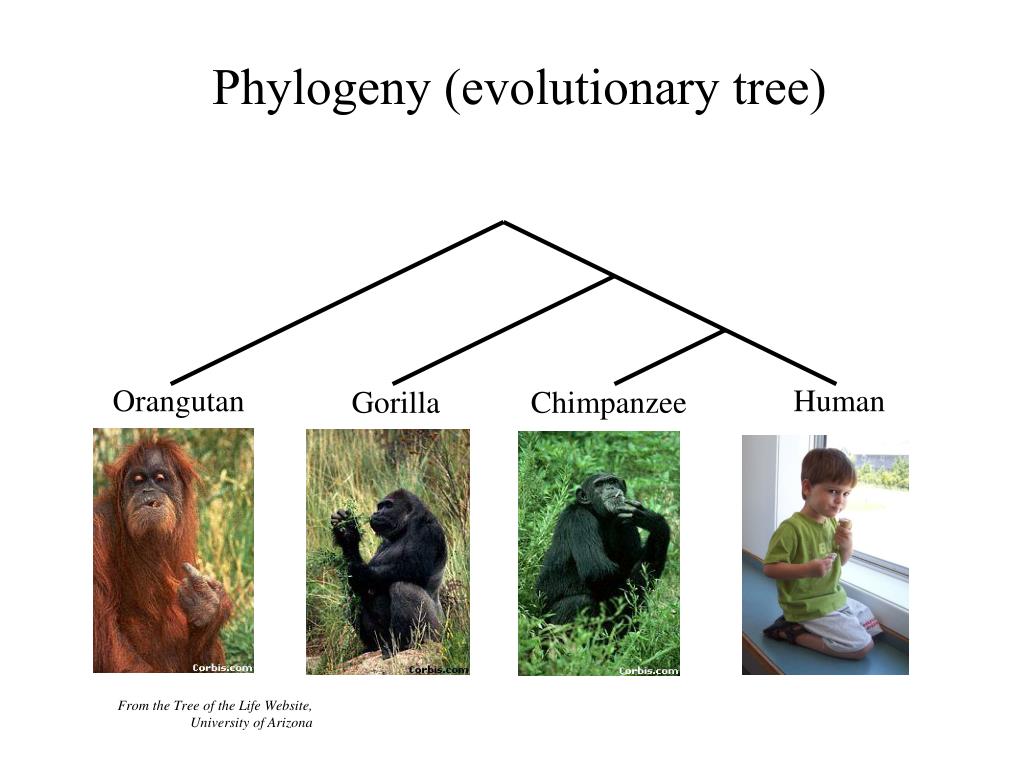 Phylogeny (evolutionary tree)

Orangutan

Gorilla

Chimpanzee

Human

Corbis.com

Corbis.com

Corbis.com

From the Tree of the Life Website, University of Arizona